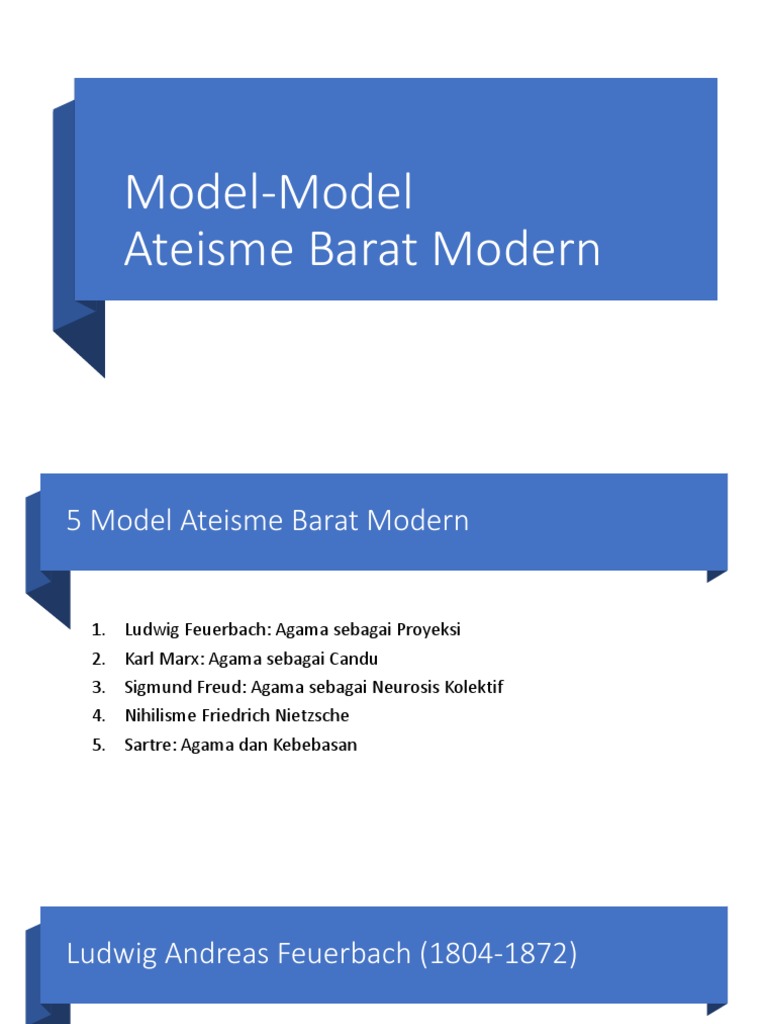 Model-Model
Ateisme Barat Modern

5 Model Ateisme Barat Modern

1. Ludwig Feuerbach: Agama sebagai Proyeksi
2. Karl Marx: Agama sebagai Candu
3. Sigmund Freud: Agama sebagai Neurosis Kolektif
4. Nihilisme Friedrich Nietzsche
5. Sartre: Agama dan Kebebasan

Ludwig Andreas Feuerbach (1804-1872)